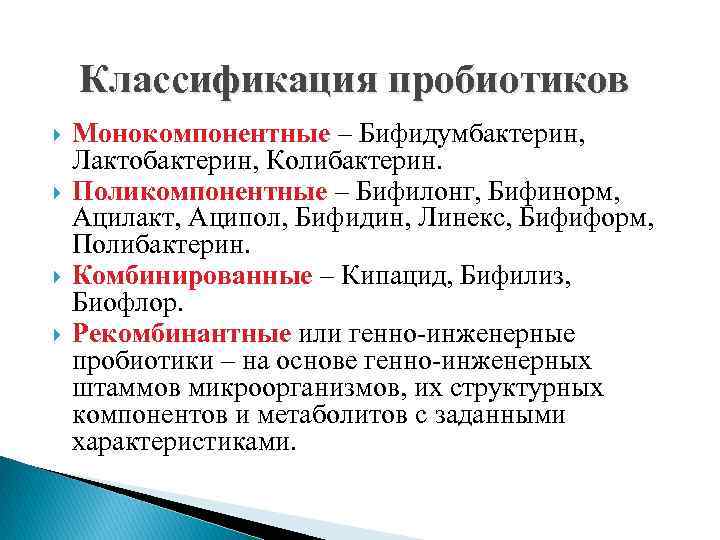 Классификация пробиотиков

Монокомпонентные – Бифидумбактерин, Лактобактерин, Колибактерин.

Поликомпонентные – Бифилонг, Бифинорм, Ацилакт, Аципол, Бифидин, Линекс, Бифиформ, Полибактерин.

Комбинированные – Кипацид, Бифилиз, Биофлор.

Рекомбинантные или генно-инженерные пробиотики – на основе генно-инженерных штаммов микроорганизмов, их структурных компонентов и метаболитов с заданными характеристиками.